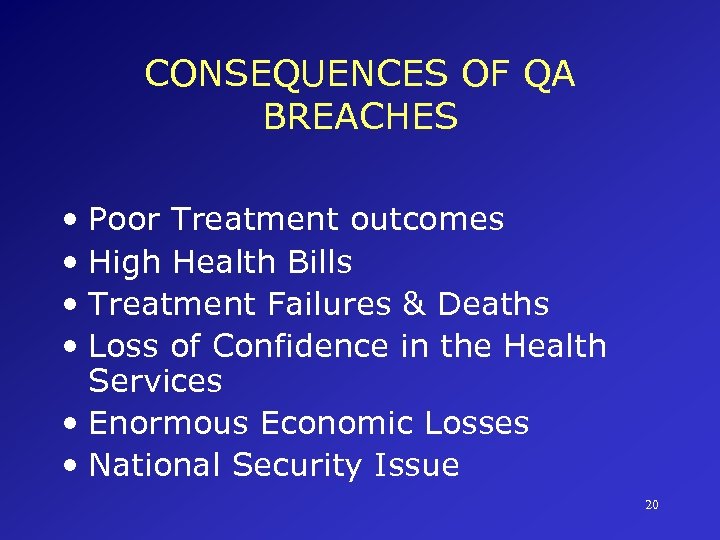 CONSEQUENCES OF QA BREACHES

• Poor Treatment outcomes
• High Health Bills
• Treatment Failures & Deaths
• Loss of Confidence in the Health Services
• Enormous Economic Losses
• National Security Issue

20